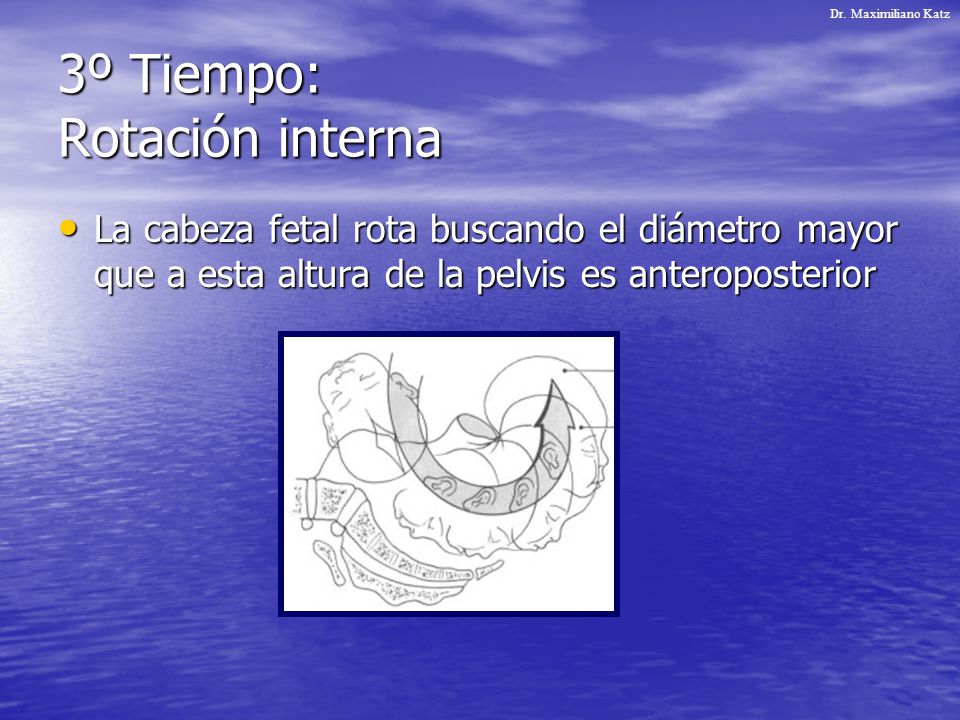 Dr. Maximiliano Katz

3º Tiempo:
Rotación interna

• La cabeza fetal rota buscando el diámetro mayor que a esta altura de la pelvis es anteroposterior